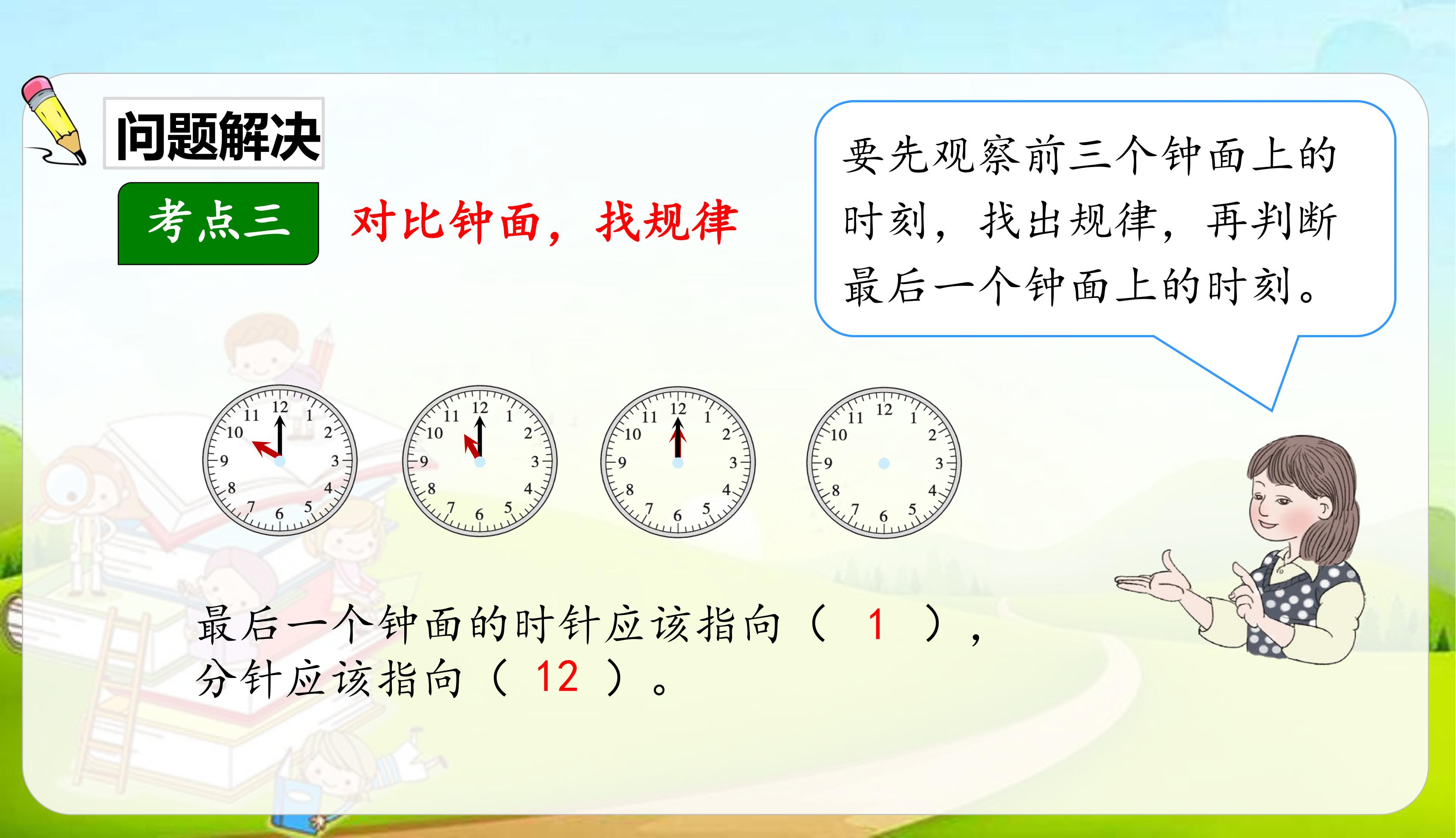 问题解决

考点三 对比钟面，找规律

要先观察前三个钟面上的时刻，找出规律，再判断最后一个钟面上的时刻。

12 1 2 3 4 5 6 7 8 9 10 11

12 1 2 3 4 5 6 7 8 9 10 11

12 1 2 3 4 5 6 7 8 9 10 11

12 1 2 3 4 5 6 7 8 9 10 11

最后一个钟面的时针应该指向（ 1 ），分针应该指向（ 12 ）。